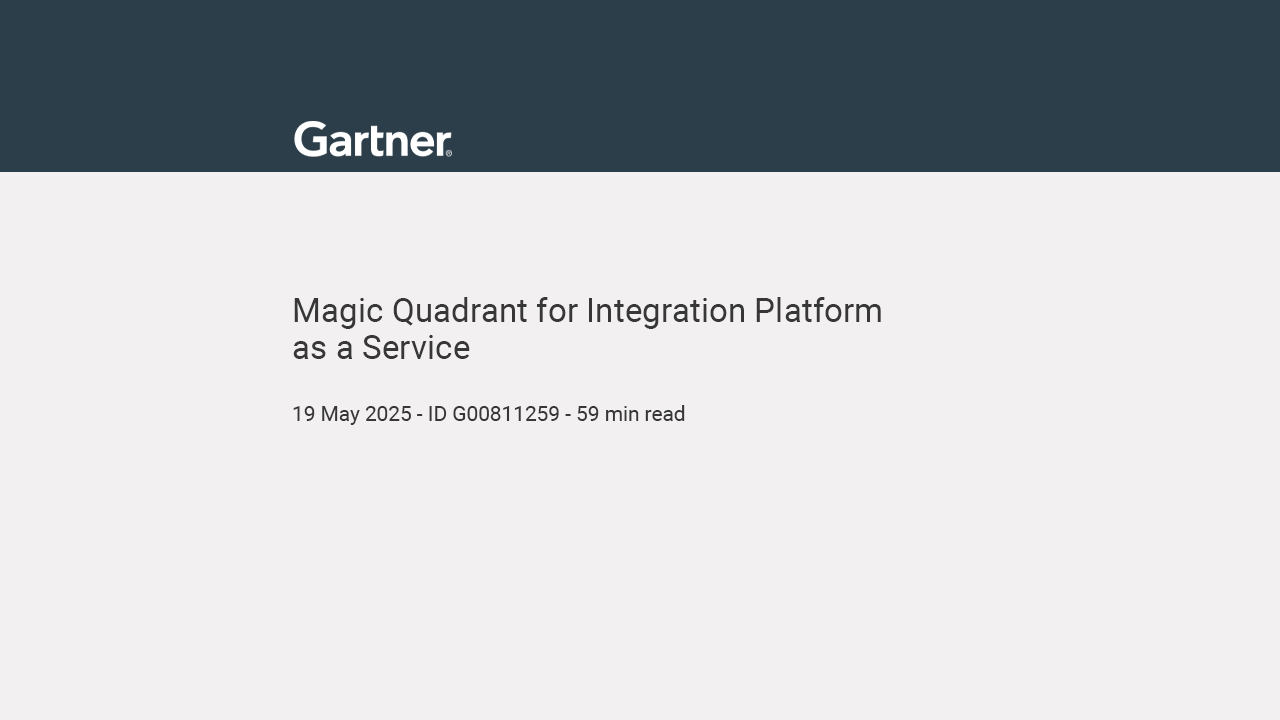 Gartner®

Magic Quadrant for Integration Platform as a Service

19 May 2025 - ID G00811259 - 59 min read